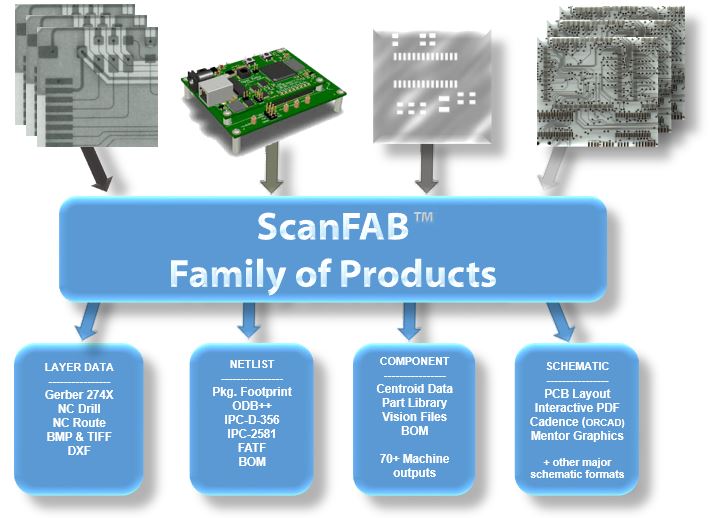 ScanFAB™
Family of Products

LAYER DATA
---------------
Gerber 274X
NC Drill
NC Route
BMP & TIFF
DXF

NETLIST
---------------
Pkg. Footprint
ODB++
IPC-D-356
IPC-2581
FATF
BOM

COMPONENT
---------------
Centroid Data
Part Library
Vision Files
BOM

70+ Machine outputs

SCHEMATIC
---------------
PCB Layout
Interactive PDF
Cadence (ORCAD)
Mentor Graphics

+ other major schematic formats